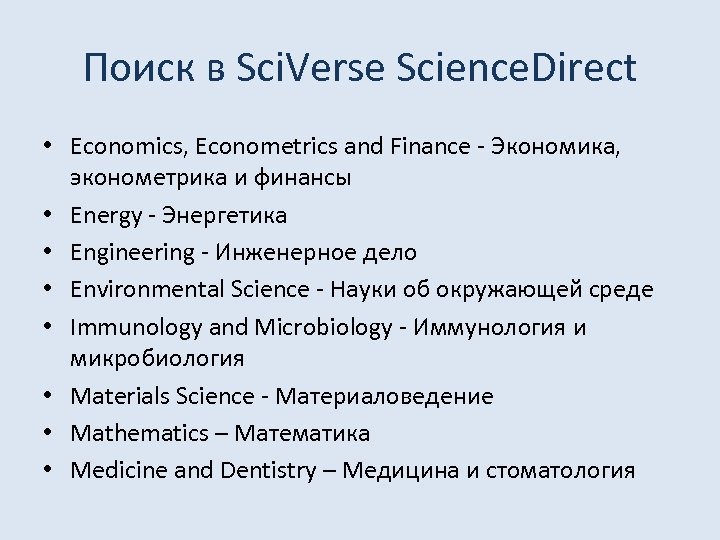 Поиск в SciVerse ScienceDirect

• Economics, Econometrics and Finance - Экономика, эконометрика и финансы
• Energy - Энергетика
• Engineering - Инженерное дело
• Environmental Science - Науки об окружающей среде
• Immunology and Microbiology - Иммунология и микробиология
• Materials Science - Материаловедение
• Mathematics – Математика
• Medicine and Dentistry – Медицина и стоматология